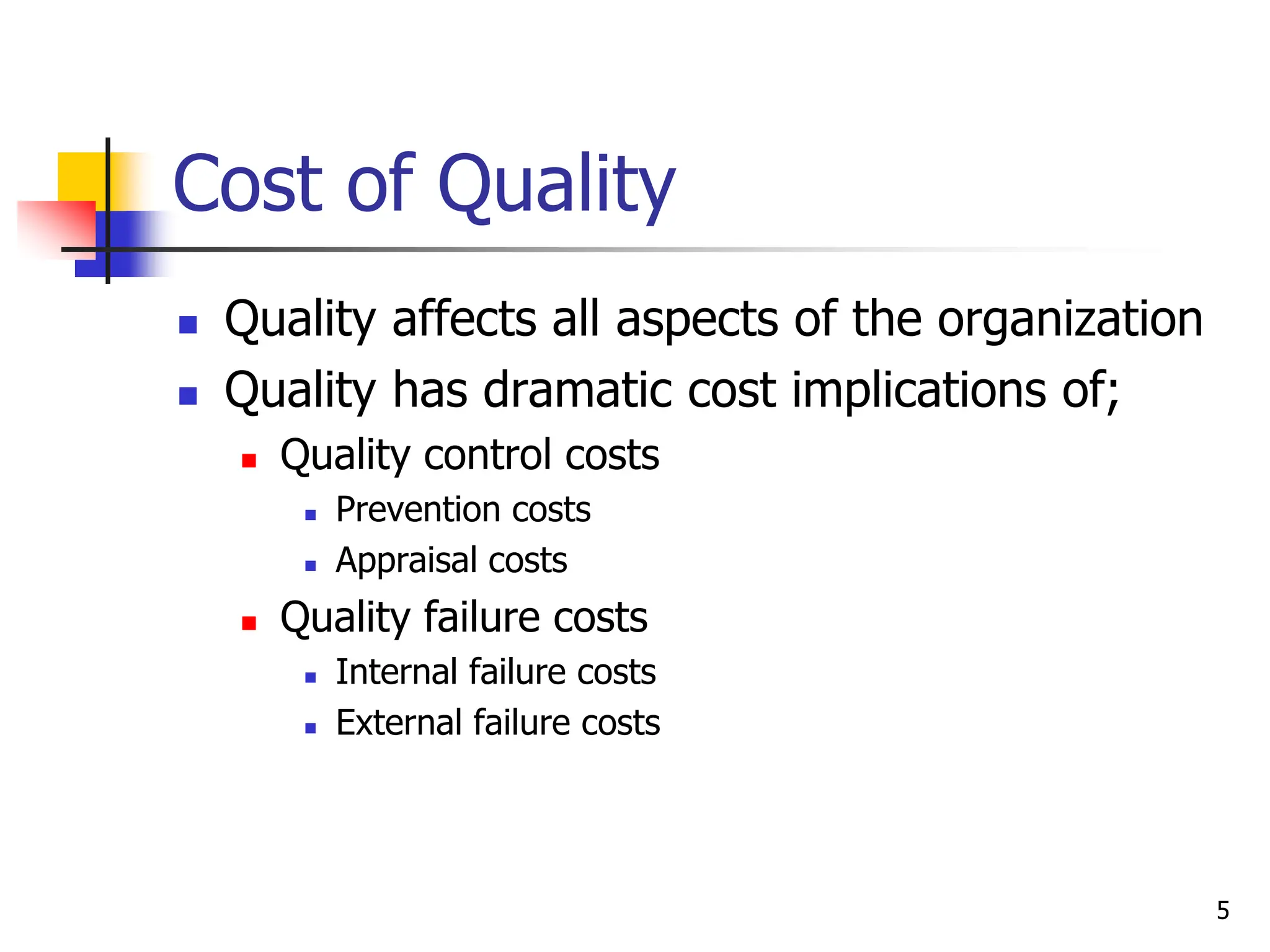 Cost of Quality

- Quality affects all aspects of the organization
- Quality has dramatic cost implications of;
  - Quality control costs
    - Prevention costs
    - Appraisal costs
  - Quality failure costs
    - Internal failure costs
    - External failure costs

5